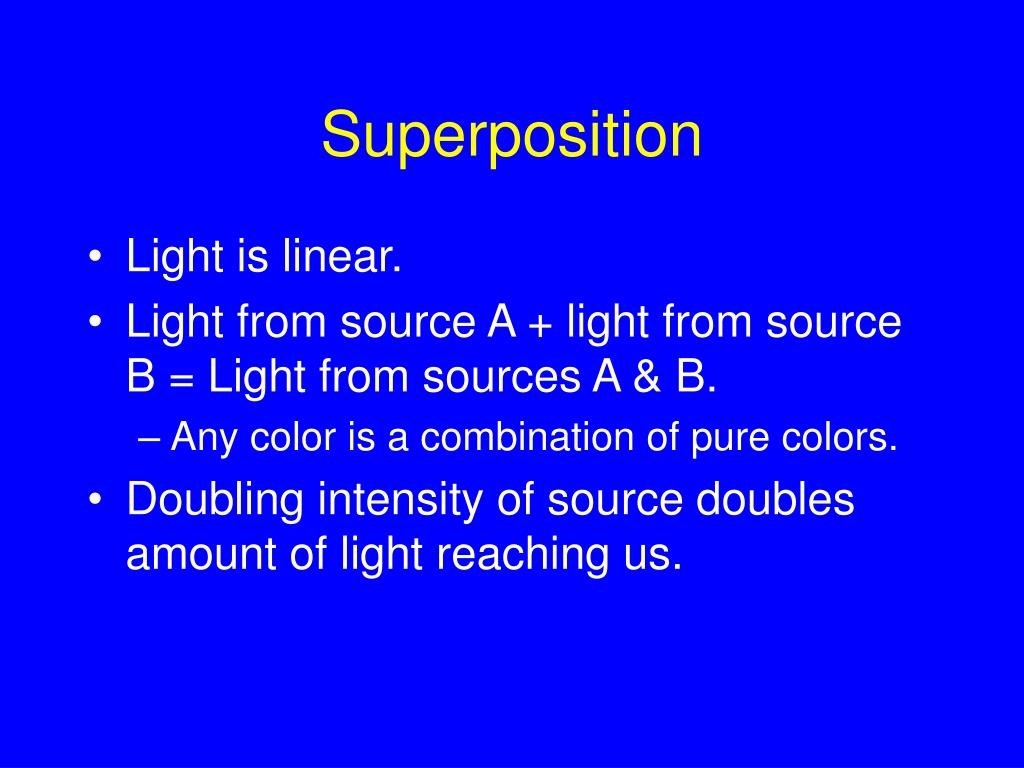 Superposition

• Light is linear.
• Light from source A + light from source B = Light from sources A & B.
  – Any color is a combination of pure colors.
• Doubling intensity of source doubles amount of light reaching us.